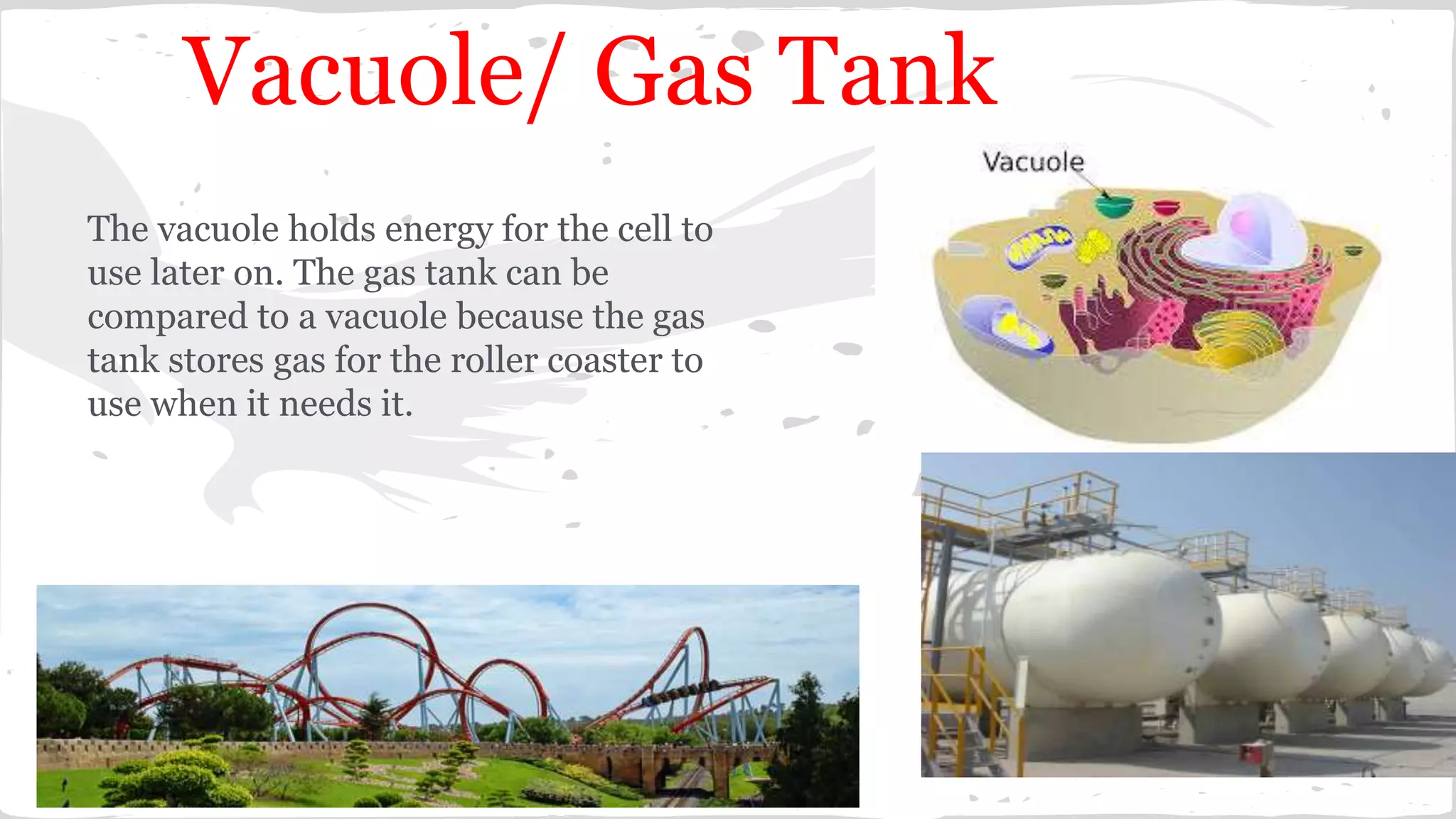 Vacuole/ Gas Tank

The vacuole holds energy for the cell to use later on. The gas tank can be compared to a vacuole because the gas tank stores gas for the roller coaster to use when it needs it.

Vacuole